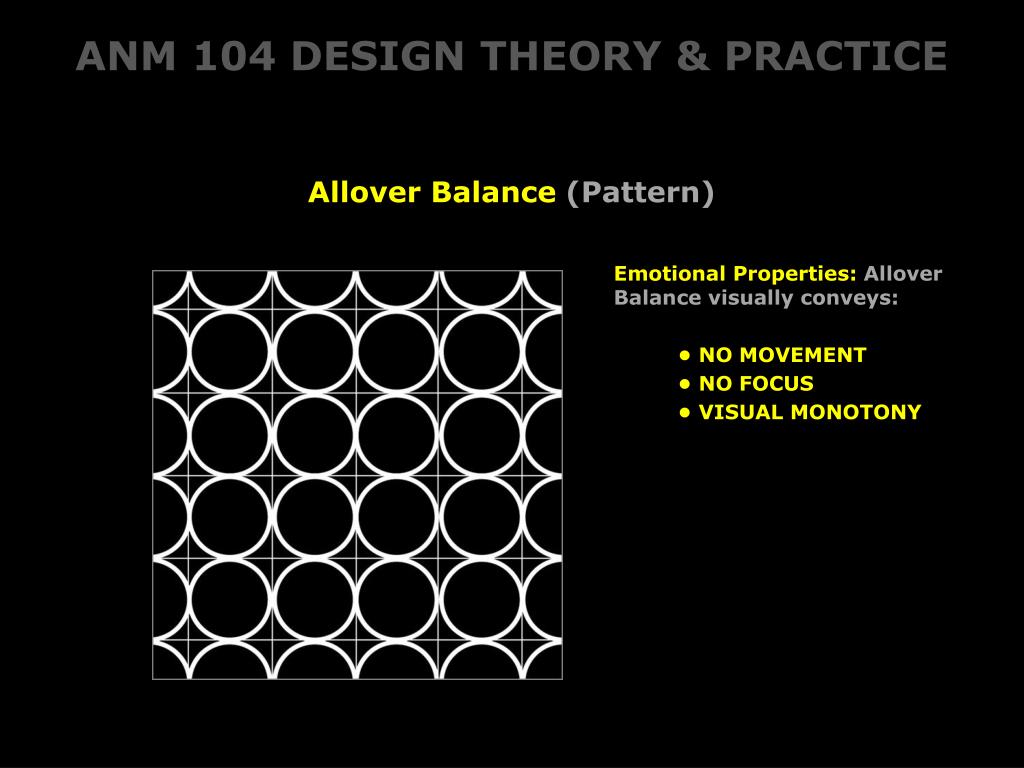 ANM 104 DESIGN THEORY & PRACTICE

Allover Balance (Pattern)

Emotional Properties: Allover Balance visually conveys:

• NO MOVEMENT
• NO FOCUS
• VISUAL MONOTONY